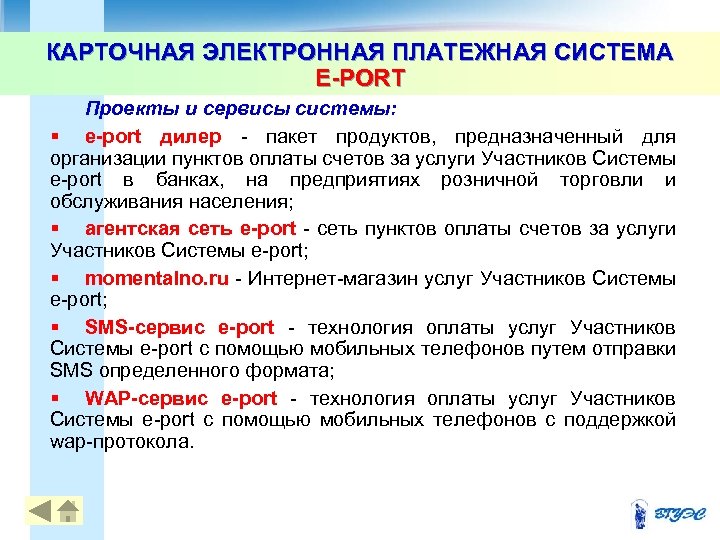 КАРТОЧНАЯ ЭЛЕКТРОННАЯ ПЛАТЕЖНАЯ СИСТЕМА E-PORT

Проекты и сервисы системы:

▪ e-port дилер - пакет продуктов, предназначенный для организации пунктов оплаты счетов за услуги Участников Системы e-port в банках, на предприятиях розничной торговли и обслуживания населения;

▪ агентская сеть e-port - сеть пунктов оплаты счетов за услуги Участников Системы e-port;

▪ momentalno.ru - Интернет-магазин услуг Участников Системы e-port;

▪ SMS-сервис e-port - технология оплаты услуг Участников Системы e-port с помощью мобильных телефонов путем отправки SMS определенного формата;

▪ WAP-сервис e-port - технология оплаты услуг Участников Системы e-port с помощью мобильных телефонов с поддержкой wap-протокола.

ВГУЭС